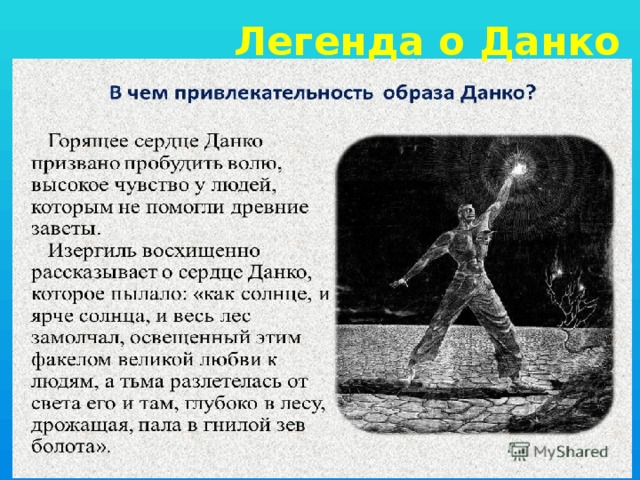 Легенда о Данко

В чем привлекательность образа Данко?

Горящее сердце Данко призвано пробудить волю, высокое чувство у людей, которым не помогли древние заветы.

Изергиль восхищенно рассказывает о сердце Данко, которое пылало: «как солнце, и ярче солнца, и весь лес замолчал, освещенный этим факелом великой любви к людям, а тьма разлетелась от света его и там, глубоко в лесу, дрожащая, пала в гнилой зев болота».

MyShared